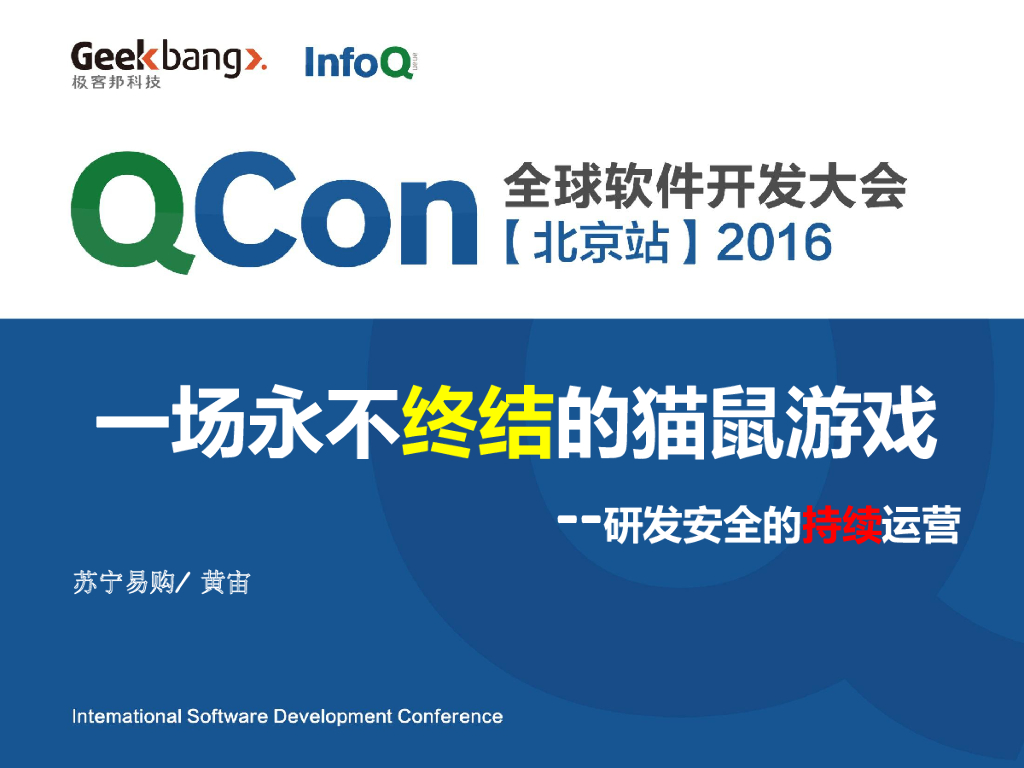 Geekbang>. 极客邦科技

InfoQ

QCon 全球软件开发大会 【北京站】2016

一场永不终结的猫鼠游戏

--研发安全的持续运营

苏宁易购/ 黄宙

International Software Development Conference